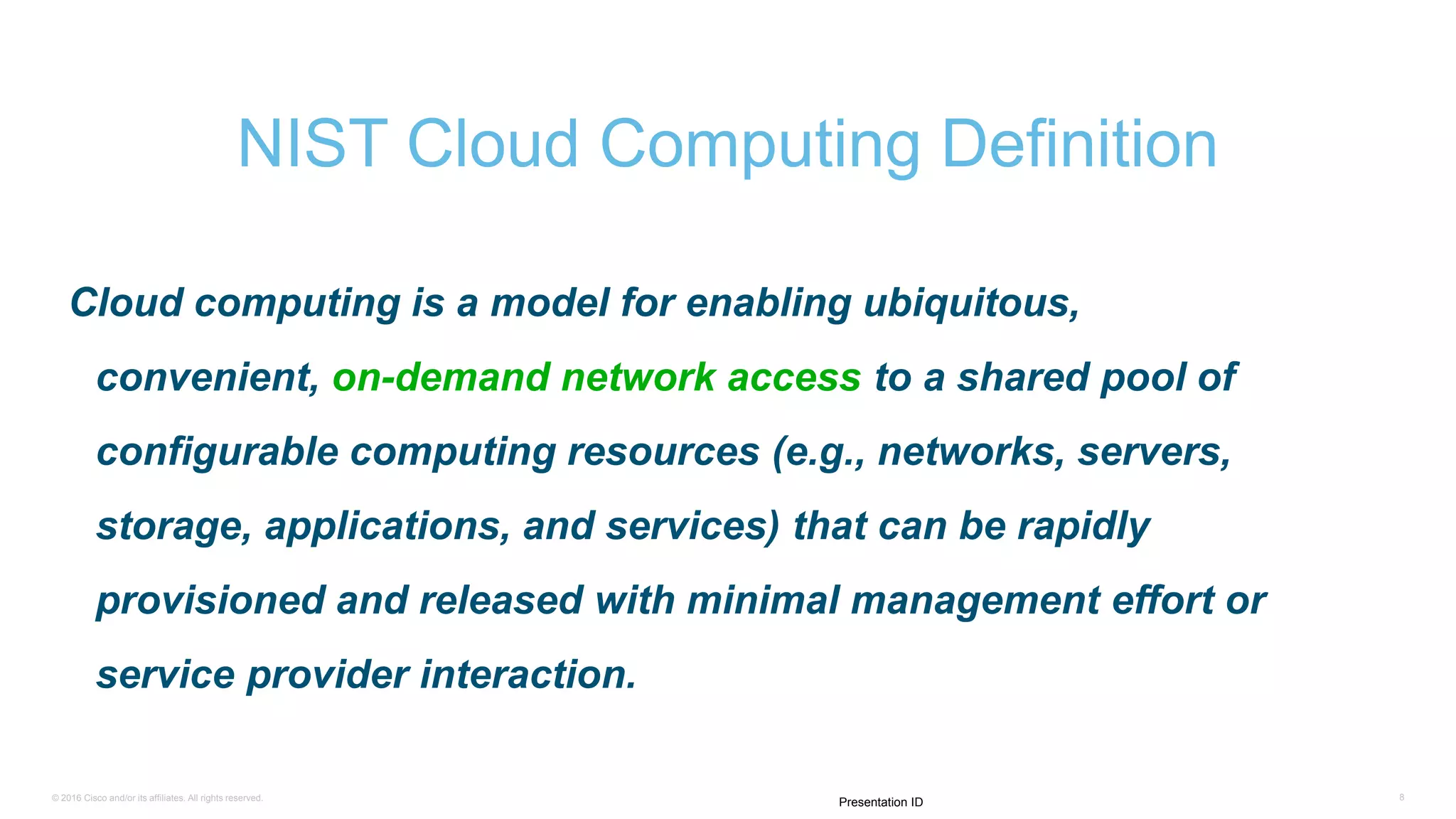 NIST Cloud Computing Definition

Cloud computing is a model for enabling ubiquitous, convenient, on-demand network access to a shared pool of configurable computing resources (e.g., networks, servers, storage, applications, and services) that can be rapidly provisioned and released with minimal management effort or service provider interaction.

© 2016 Cisco and/or its affiliates. All rights reserved.

Presentation ID

8